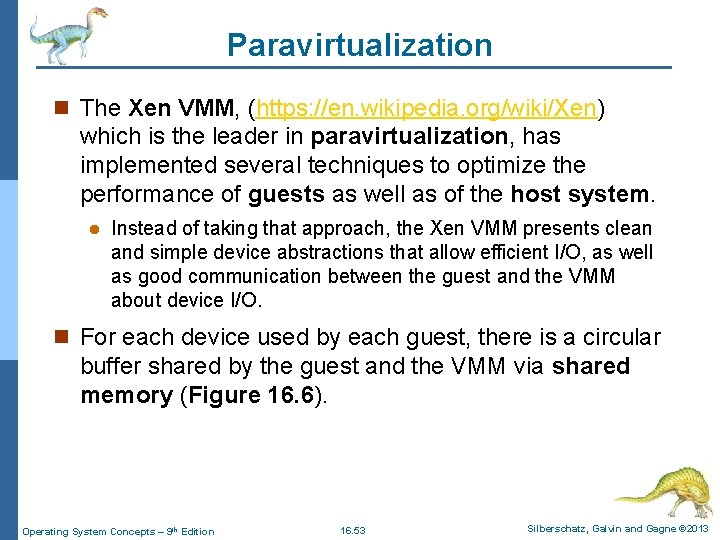 Paravirtualization

The Xen VMM, (https://en.wikipedia.org/wiki/Xen) which is the leader in paravirtualization, has implemented several techniques to optimize the performance of guests as well as of the host system.

Instead of taking that approach, the Xen VMM presents clean and simple device abstractions that allow efficient I/O, as well as good communication between the guest and the VMM about device I/O.

For each device used by each guest, there is a circular buffer shared by the guest and the VMM via shared memory (Figure 16.6).

Operating System Concepts – 9th Edition
16.53
Silberschatz, Galvin and Gagne ©2013